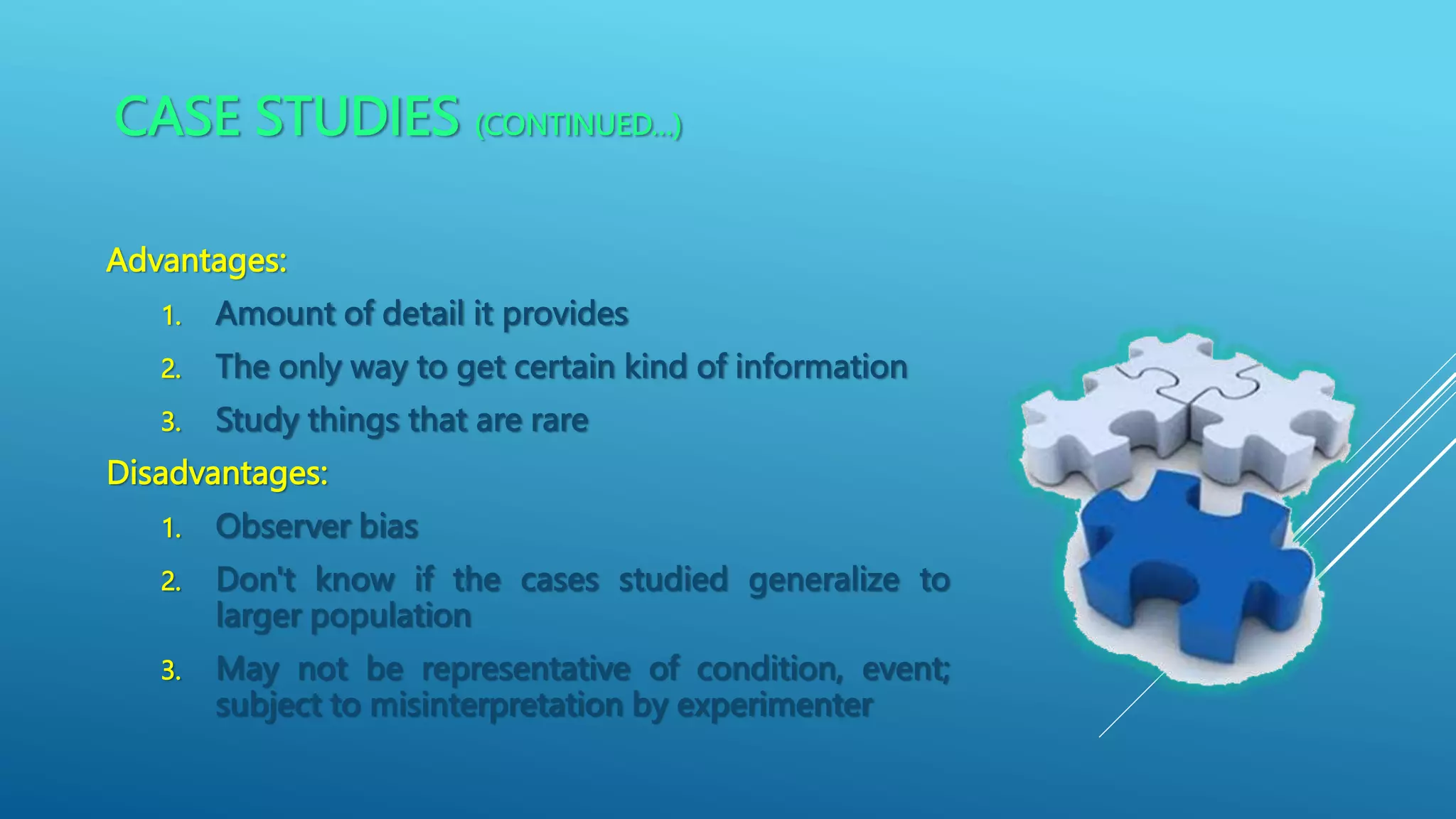 CASE STUDIES (CONTINUED…)

Advantages:

1. Amount of detail it provides
2. The only way to get certain kind of information
3. Study things that are rare

Disadvantages:

1. Observer bias
2. Don't know if the cases studied generalize to larger population
3. May not be representative of condition, event; subject to misinterpretation by experimenter